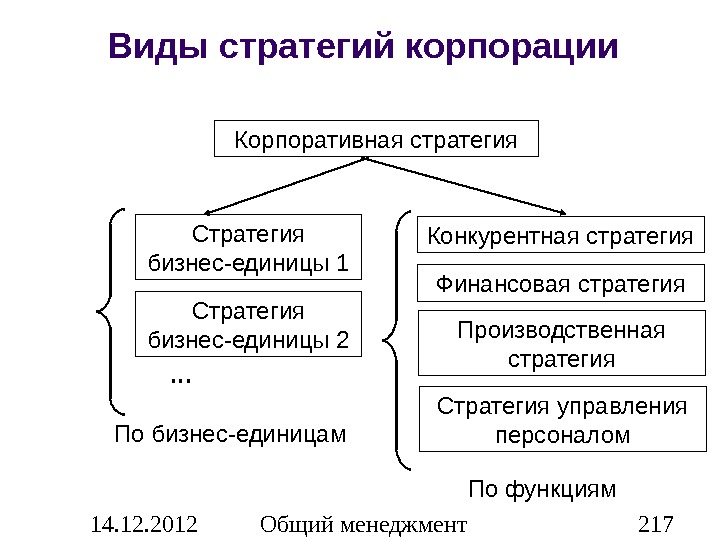 Виды стратегий корпорации

Корпоративная стратегия

Стратегия бизнес-единицы 1

Стратегия бизнес-единицы 2

...

По бизнес-единицам

Конкурентная стратегия

Финансовая стратегия

Производственная стратегия

Стратегия управления персоналом

По функциям

14.12.2012 Общий менеджмент 217